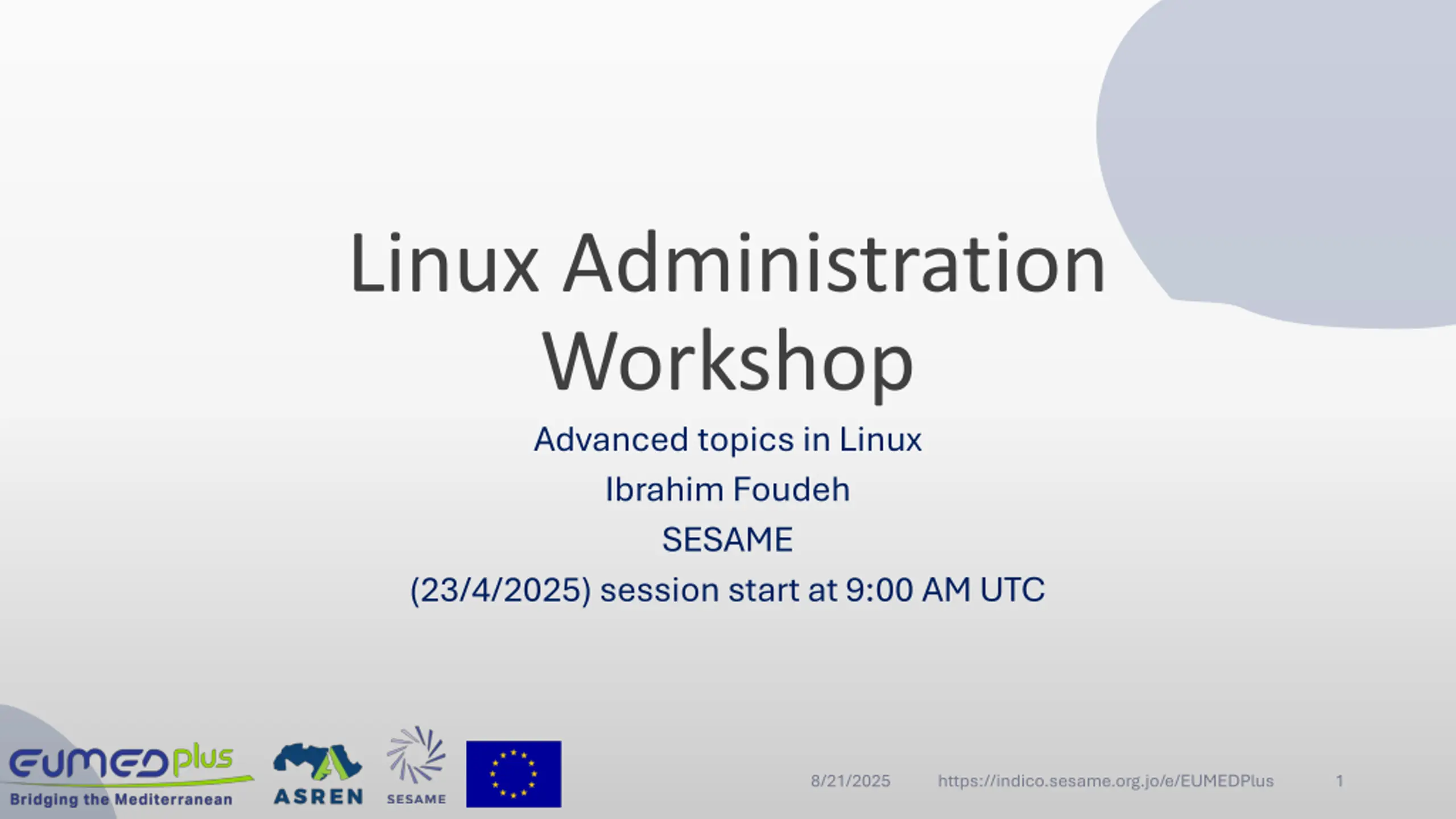 Linux Administration Workshop

Advanced topics in Linux

Ibrahim Foudeh

SESAME

(23/4/2025) session start at 9:00 AM UTC

EUMEDplus
Bridging the Mediterranean

ASREN

SESAME

8/21/2025

https://indico.sesame.org.jo/e/EUMEDPlus

1